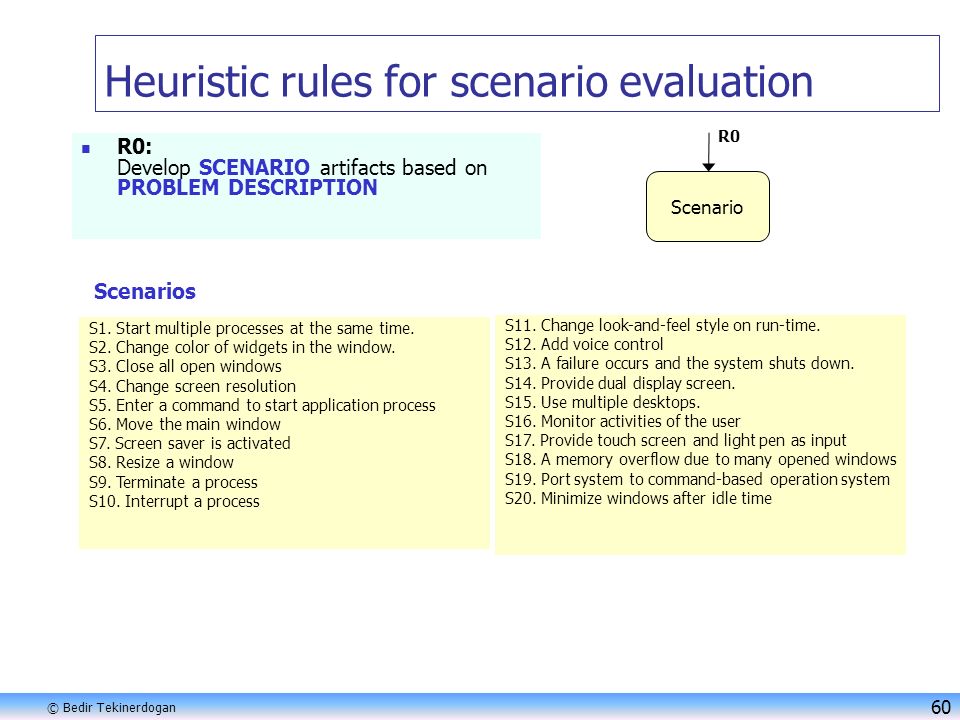 Heuristic rules for scenario evaluation

R0:
Develop SCENARIO artifacts based on PROBLEM DESCRIPTION

R0

Scenario

Scenarios

S1. Start multiple processes at the same time.
S2. Change color of widgets in the window.
S3. Close all open windows
S4. Change screen resolution
S5. Enter a command to start application process
S6. Move the main window
S7. Screen saver is activated
S8. Resize a window
S9. Terminate a process
S10. Interrupt a process

S11. Change look-and-feel style on run-time.
S12. Add voice control
S13. A failure occurs and the system shuts down.
S14. Provide dual display screen.
S15. Use multiple desktops.
S16. Monitor activities of the user
S17. Provide touch screen and light pen as input
S18. A memory overflow due to many opened windows
S19. Port system to command-based operation system
S20. Minimize windows after idle time

© Bedir Tekinerdogan

60